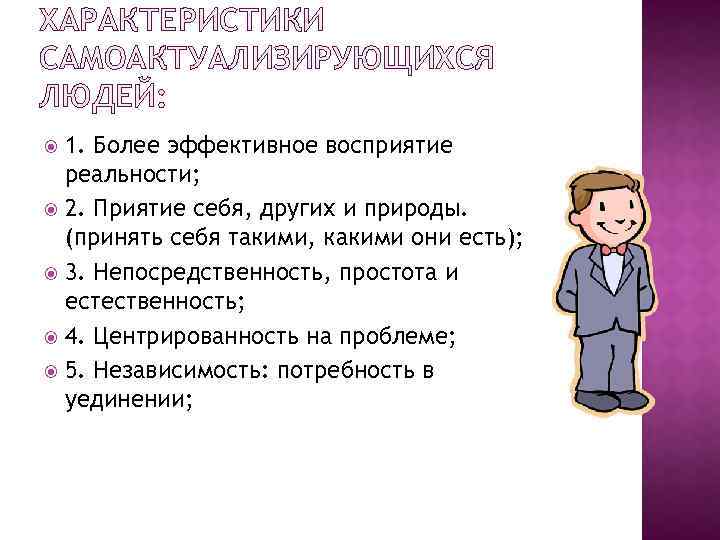 ХАРАКТЕРИСТИКИ САМОАКТУАЛИЗИРУЮЩИХСЯ ЛЮДЕЙ:

1. Более эффективное восприятие реальности;

2. Приятие себя, других и природы. (принять себя такими, какими они есть);

3. Непосредственность, простота и естественность;

4. Центрированность на проблеме;

5. Независимость: потребность в уединении;